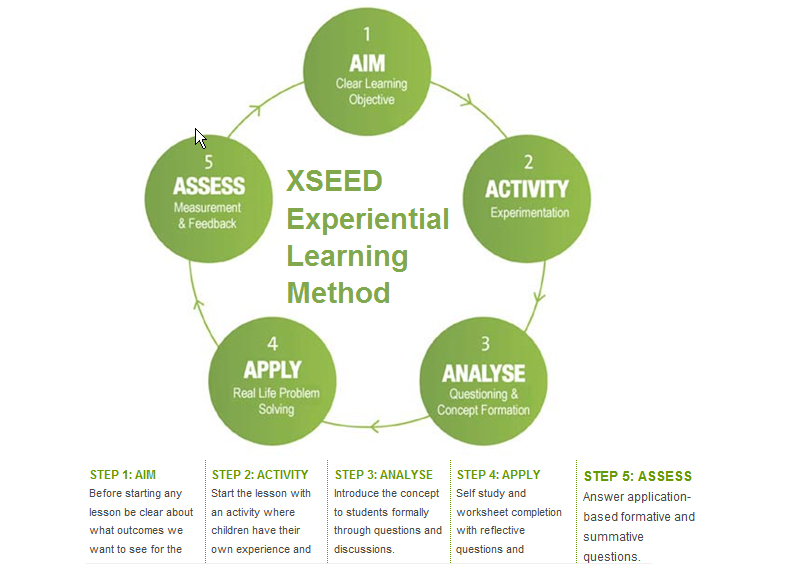 1
AIM
Clear Learning Objective

2
ACTIVITY
Experimentation

3
ANALYSE
Questioning & Concept Formation

4
APPLY
Real Life Problem Solving

5
ASSESS
Measurement & Feedback

XSEED Experiential Learning Method

STEP 1: AIM
Before starting any lesson be clear about what outcomes we want to see for the

STEP 2: ACTIVITY
Start the lesson with an activity where children have their own experience and

STEP 3: ANALYSE
Introduce the concept to students formally through questions and discussions.

STEP 4: APPLY
Self study and worksheet completion with reflective questions and

STEP 5: ASSESS
Answer application-based formative and summative questions.